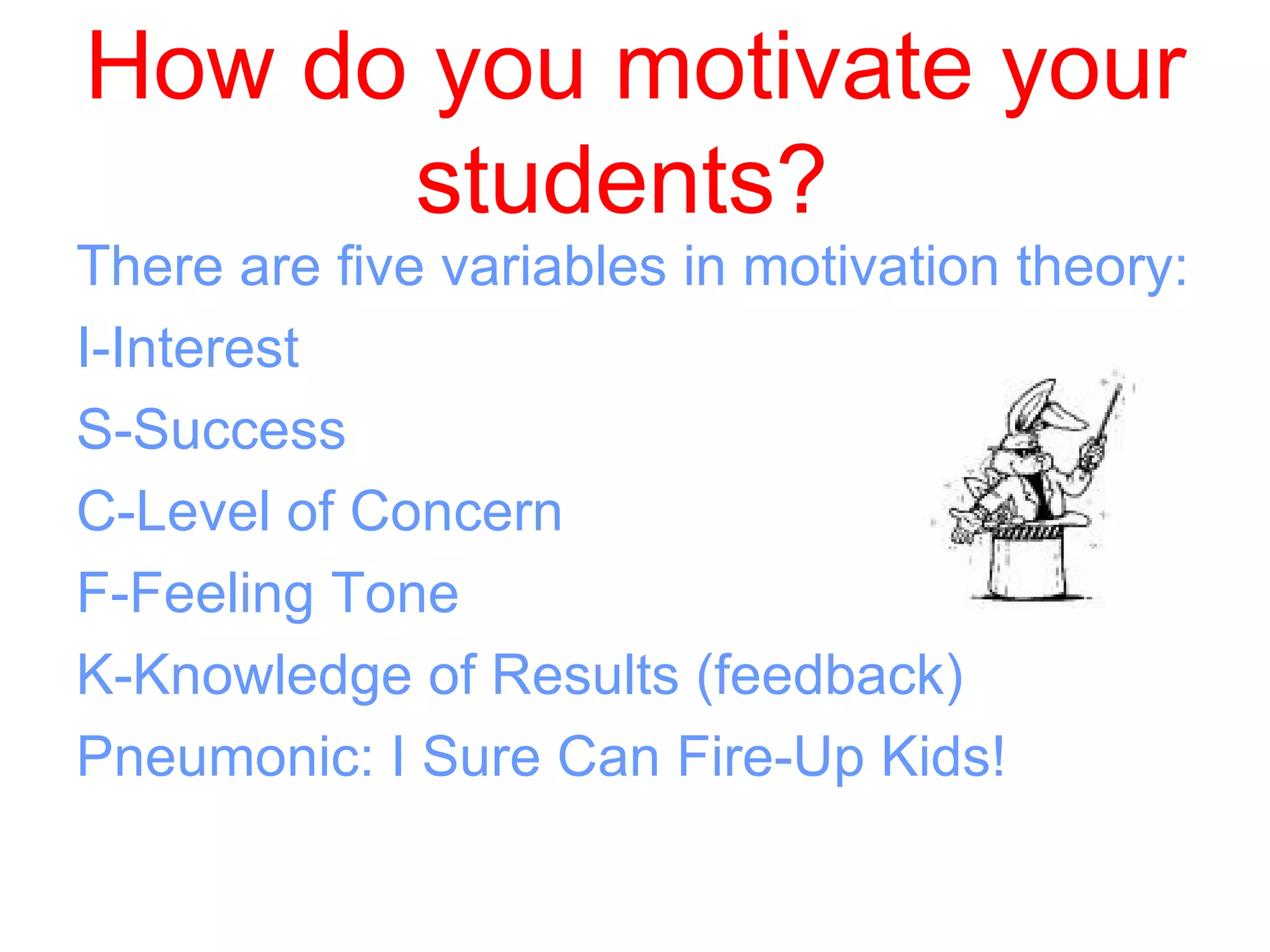 How do you motivate your students?

There are five variables in motivation theory:

I-Interest

S-Success

C-Level of Concern

F-Feeling Tone

K-Knowledge of Results (feedback)

Pneumonic: I Sure Can Fire-Up Kids!